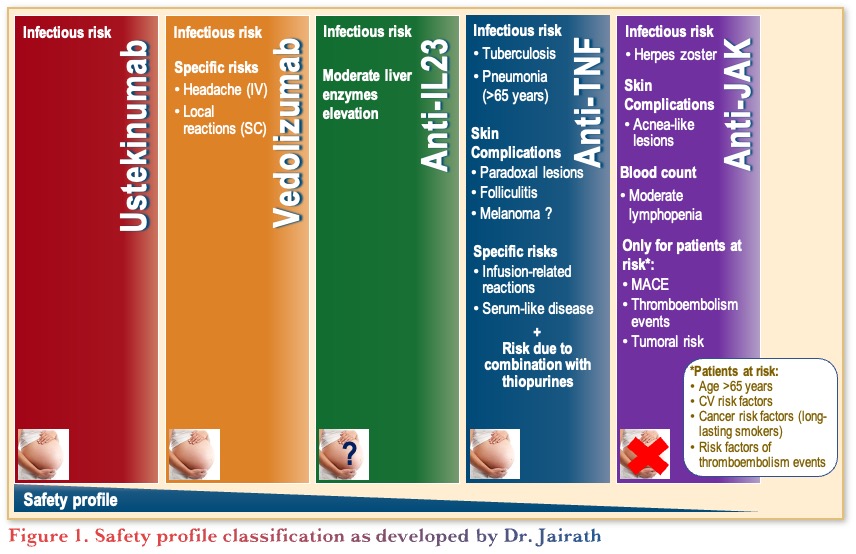 Infectious risk

Ustekinumab

Infectious risk

Specific risks
• Headache (IV)
• Local reactions (SC)

Vedolizumab

Infectious risk

Moderate liver enzymes elevation

Anti-IL23

?

Infectious risk
• Tuberculosis
• Pneumonia (>65 years)

Skin Complications
• Paradoxal lesions
• Folliculitis
• Melanoma ?

Specific risks
• Infusion-related reactions
• Serum-like disease

+
Risk due to combination with thiopurines

Anti-TNF

Infectious risk
• Herpes zoster

Skin Complications
• Acnea-like lesions

Blood count
• Moderate lymphopenia

Only for patients at risk*:
• MACE
• Thromboembolism events
• Tumoral risk

Anti-JAK

*Patients at risk:
• Age >65 years
• CV risk factors
• Cancer risk factors (long-lasting smokers)
• Risk factors of thromboembolism events

Safety profile

Figure 1. Safety profile classification as developed by Dr. Jairath